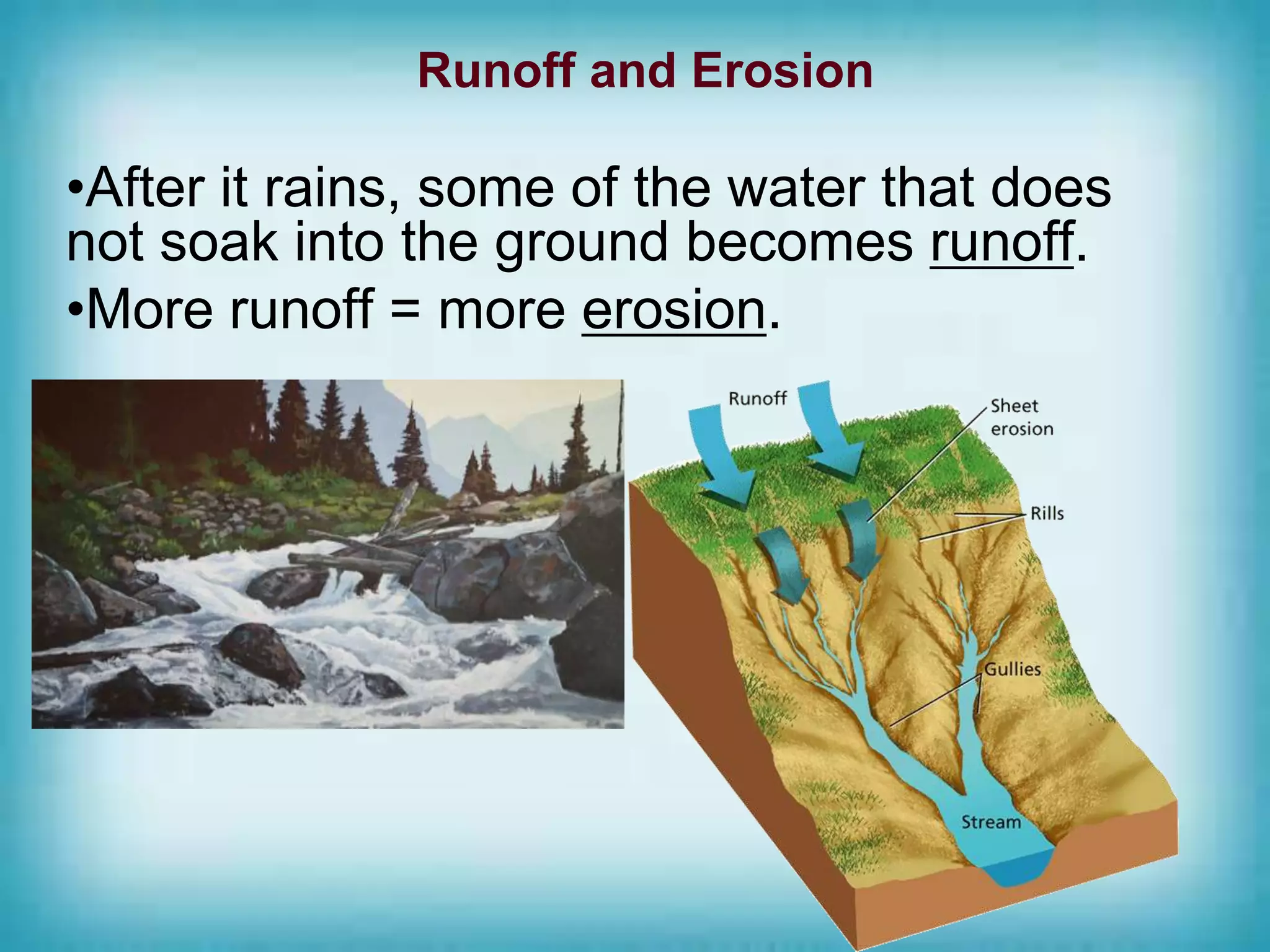 Runoff and Erosion

•After it rains, some of the water that does not soak into the ground becomes runoff.

•More runoff = more erosion.

Runoff

Sheet erosion

Rills

Gullies

Stream